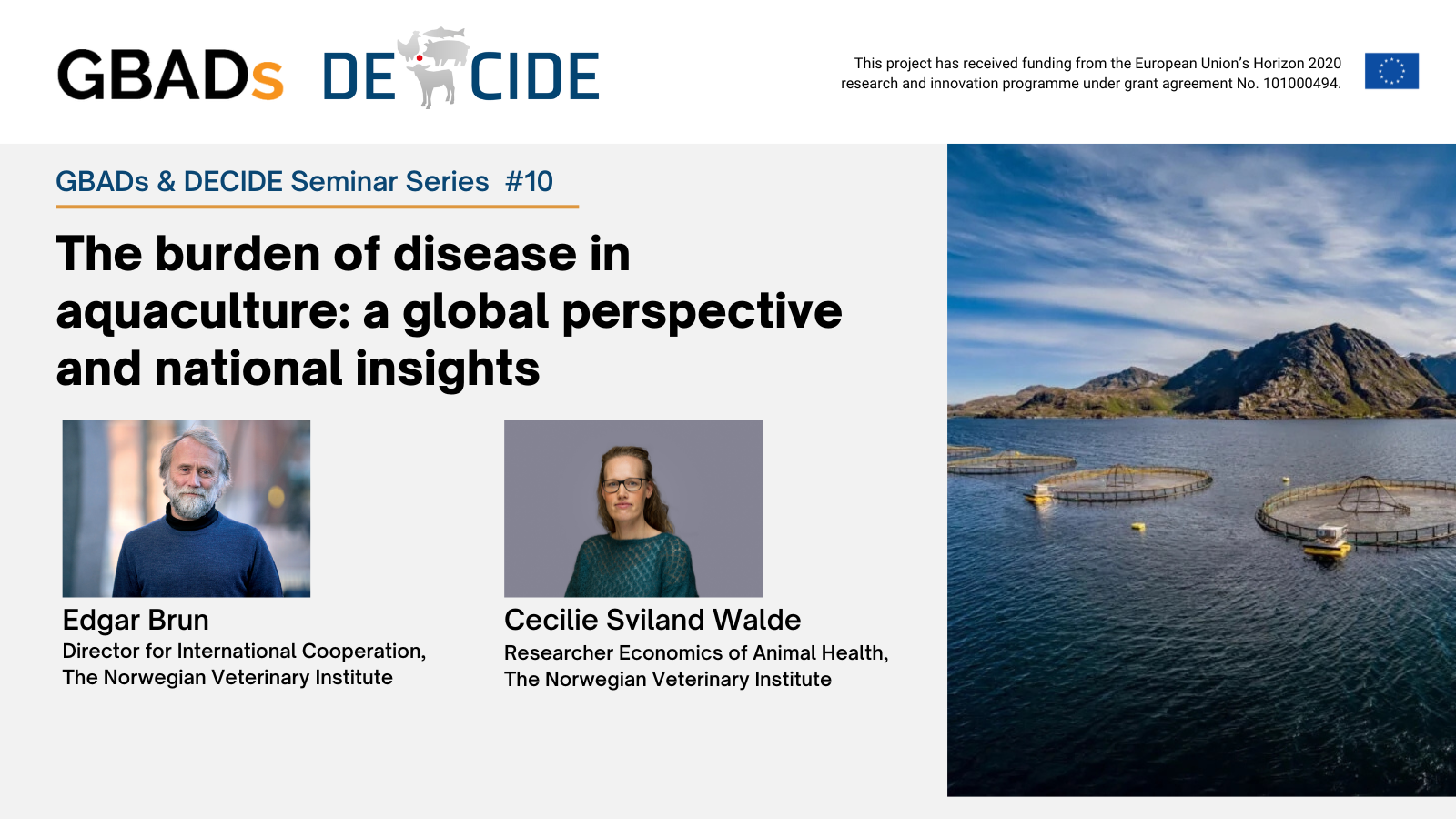 GBADs DECIDE

This project has received funding from the European Union's Horizon 2020 research and innovation programme under grant agreement No. 101000494.

GBADs & DECIDE Seminar Series #10

The burden of disease in aquaculture: a global perspective and national insights

Edgar Brun
Director for International Cooperation, The Norwegian Veterinary Institute

Cecilie Sviland Walde
Researcher Economics of Animal Health, The Norwegian Veterinary Institute